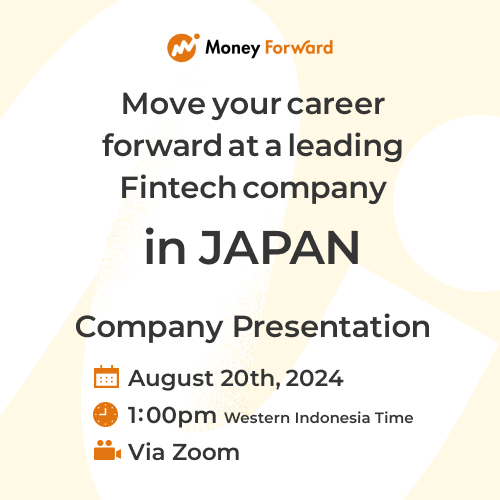 Money Forward

Move your career forward at a leading Fintech company

in JAPAN

Company Presentation

August 20th, 2024

1:00pm Western Indonesia Time

Via Zoom